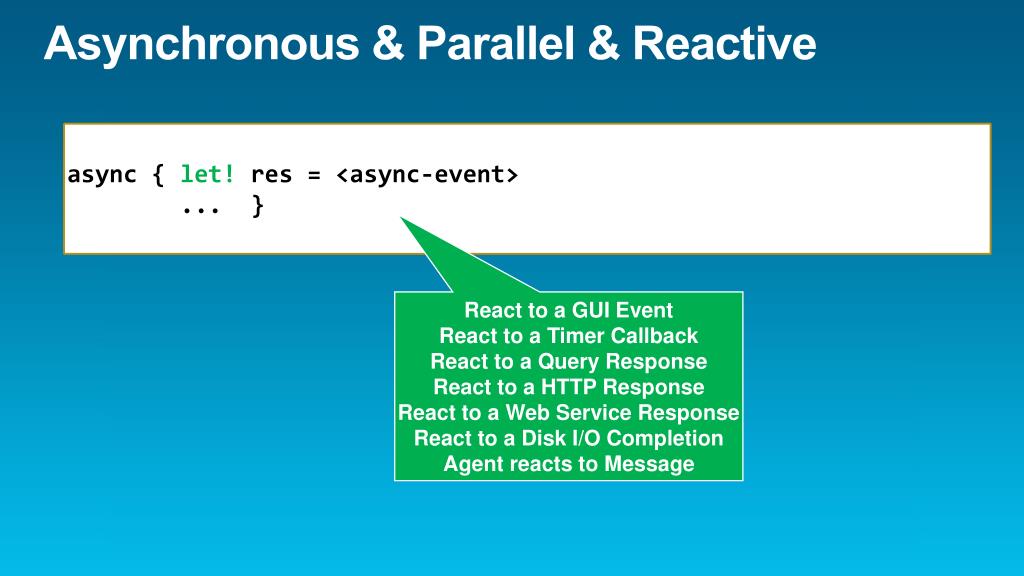 Asynchronous & Parallel & Reactive

async { let! res = <async-event>
        ...  }

React to a GUI Event
React to a Timer Callback
React to a Query Response
React to a HTTP Response
React to a Web Service Response
React to a Disk I/O Completion
Agent reacts to Message